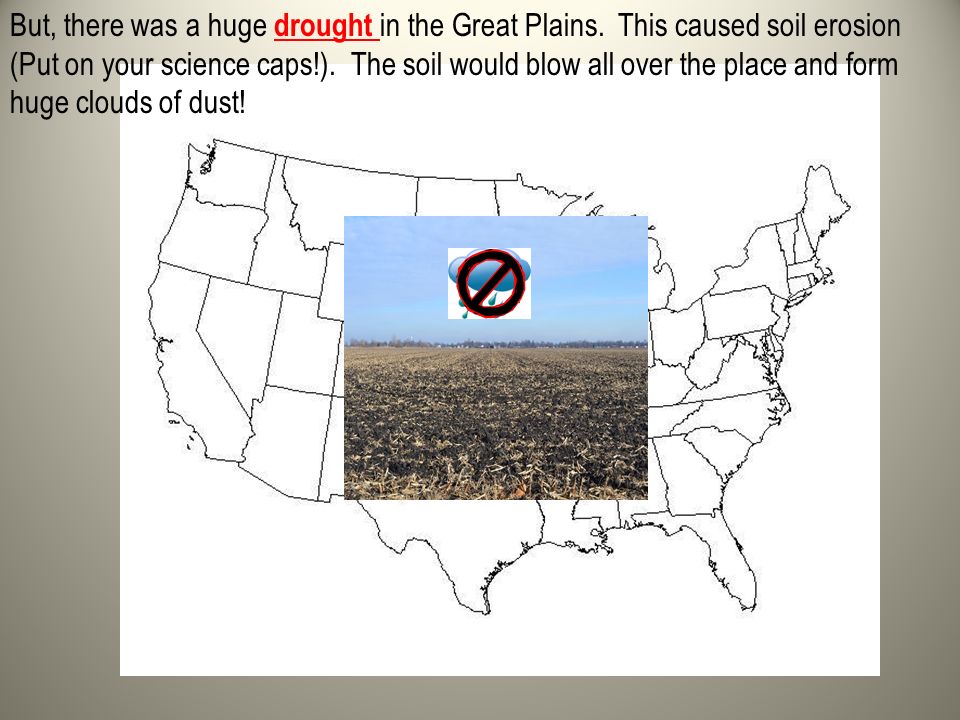 But, there was a huge drought in the Great Plains. This caused soil erosion (Put on your science caps!). The soil would blow all over the place and form huge clouds of dust!